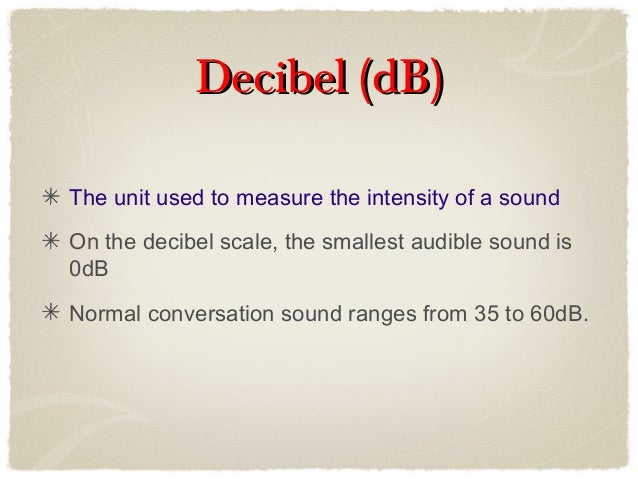 Decibel (dB)

✳ The unit used to measure the intensity of a sound

✳ On the decibel scale, the smallest audible sound is 0dB

✳ Normal conversation sound ranges from 35 to 60dB.